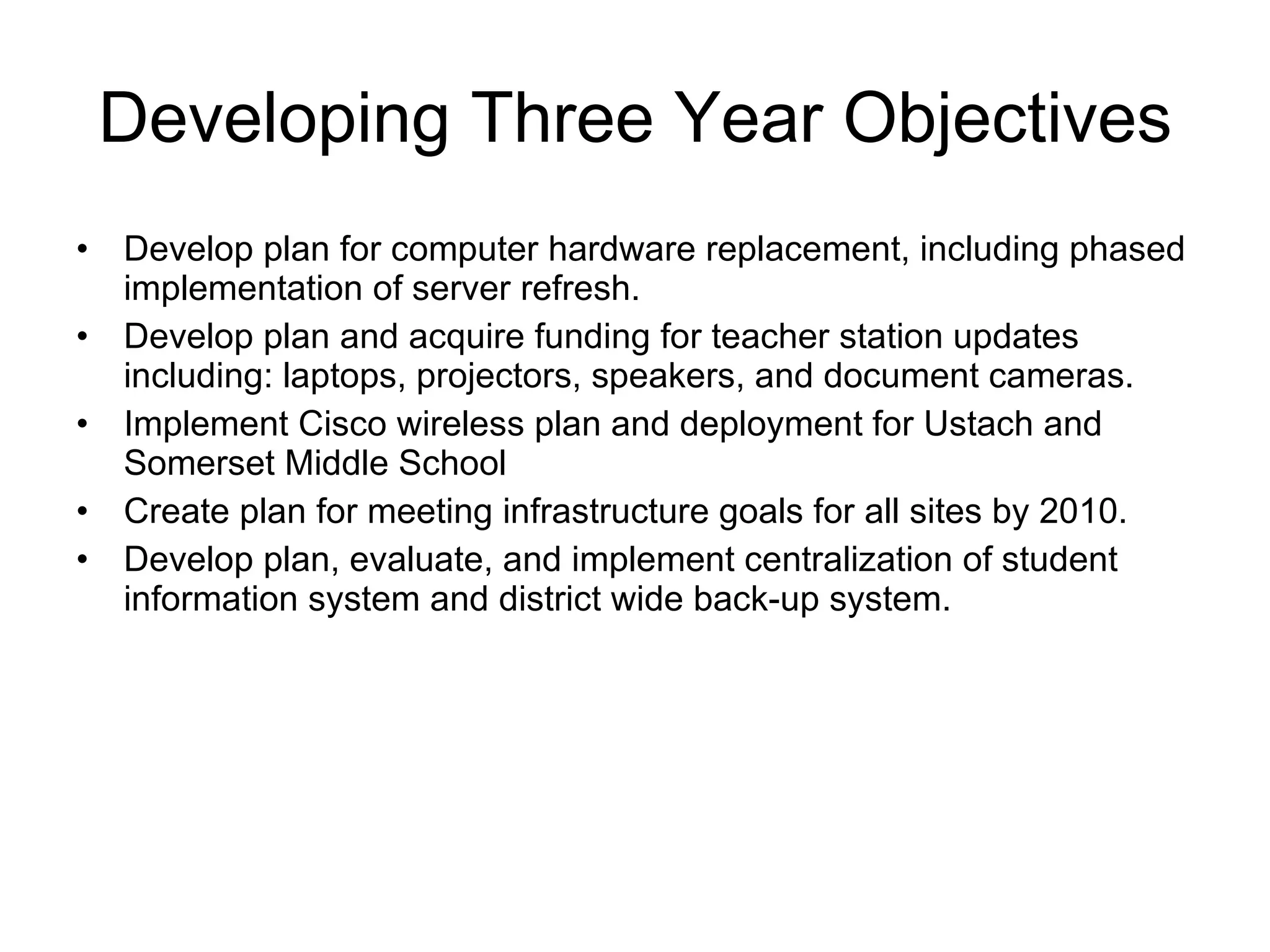 Developing Three Year Objectives

• Develop plan for computer hardware replacement, including phased implementation of server refresh.
• Develop plan and acquire funding for teacher station updates including: laptops, projectors, speakers, and document cameras.
• Implement Cisco wireless plan and deployment for Ustach and Somerset Middle School
• Create plan for meeting infrastructure goals for all sites by 2010.
• Develop plan, evaluate, and implement centralization of student information system and district wide back-up system.